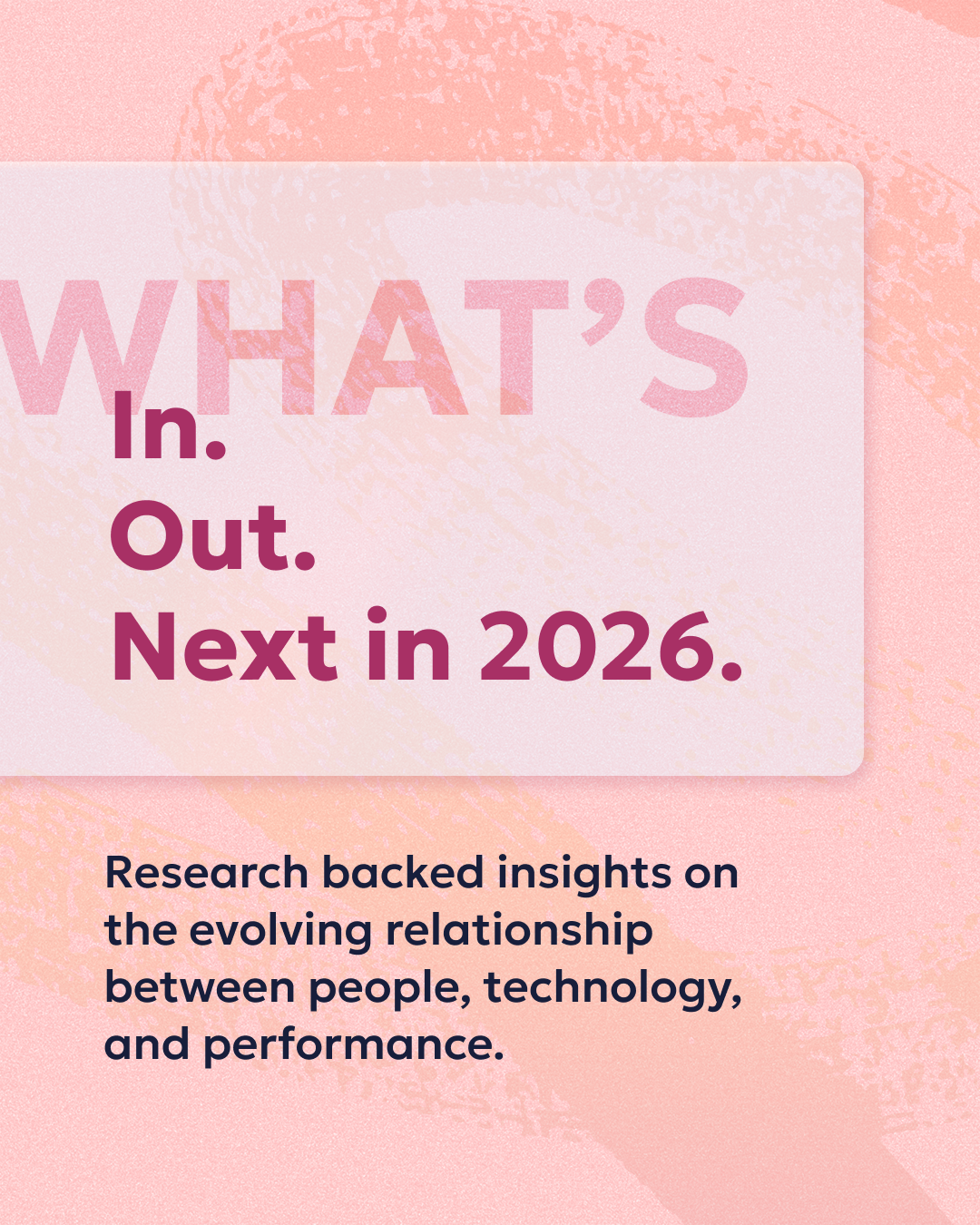 WHAT'S
In.
Out.
Next in 2026.

Research backed insights on the evolving relationship between people, technology, and performance.